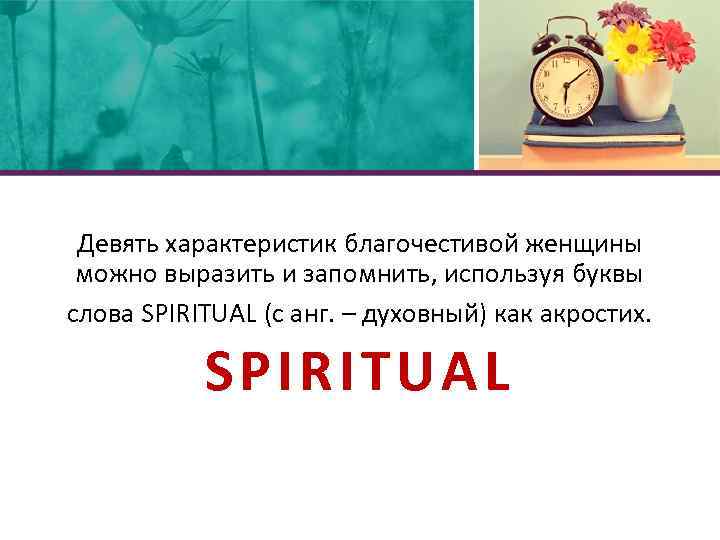 Девять характеристик благочестивой женщины можно выразить и запомнить, используя буквы слова SPIRITUAL (с анг. – духовный) как акростих.

SPIRITUAL